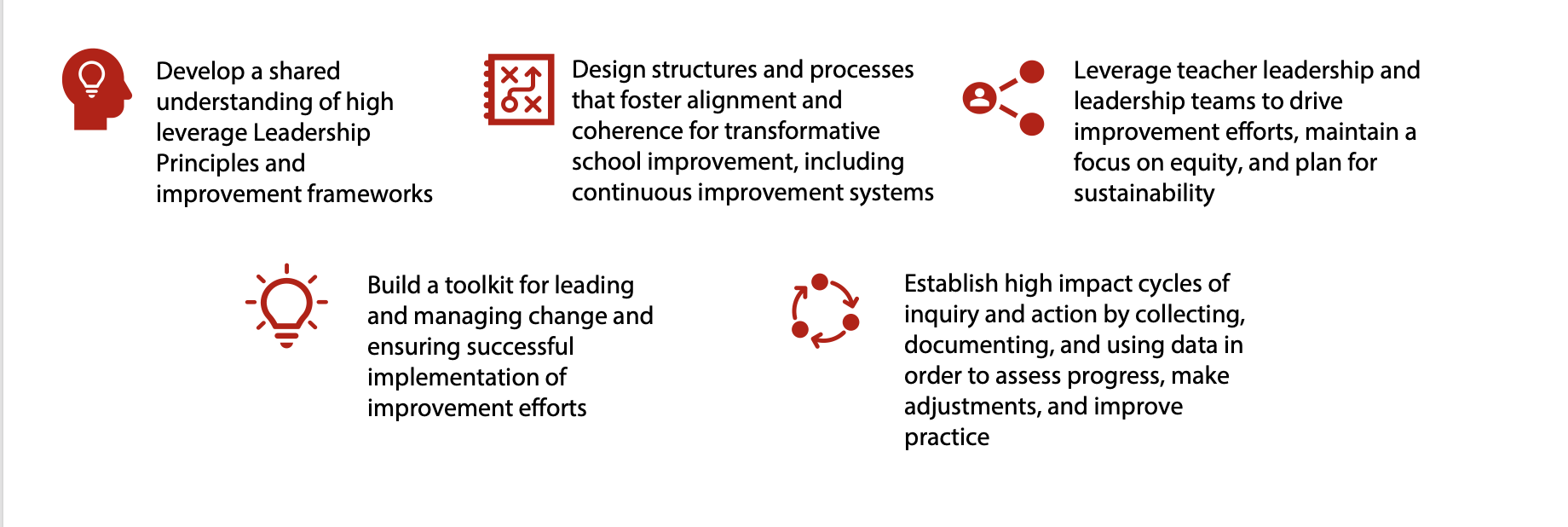 Develop a shared understanding of high leverage Leadership Principles and improvement frameworks

Design structures and processes that foster alignment and coherence for transformative school improvement, including continuous improvement systems

Leverage teacher leadership and leadership teams to drive improvement efforts, maintain a focus on equity, and plan for sustainability

Build a toolkit for leading and managing change and ensuring successful implementation of improvement efforts

Establish high impact cycles of inquiry and action by collecting, documenting, and using data in order to assess progress, make adjustments, and improve practice